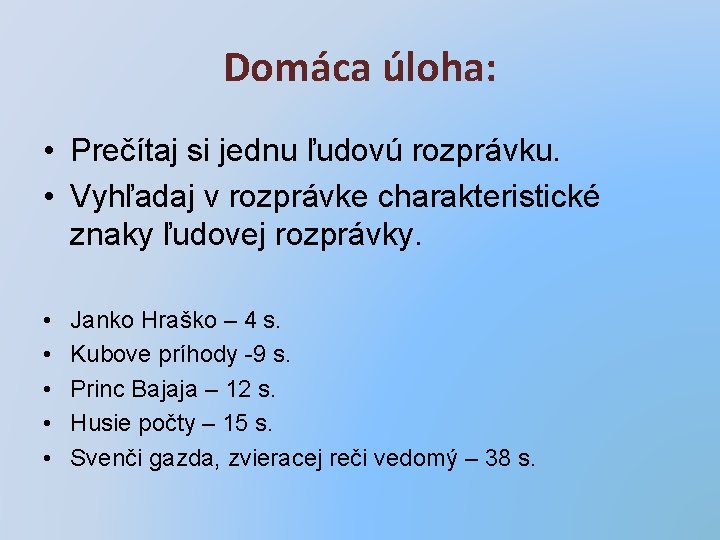 Domáca úloha:

• Prečítaj si jednu ľudovú rozprávku.
• Vyhľadaj v rozprávke charakteristické znaky ľudovej rozprávky.

• Janko Hraško – 4 s.
• Kubove príhody -9 s.
• Princ Bajaja – 12 s.
• Husie počty – 15 s.
• Svenči gazda, zvieracej reči vedomý – 38 s.